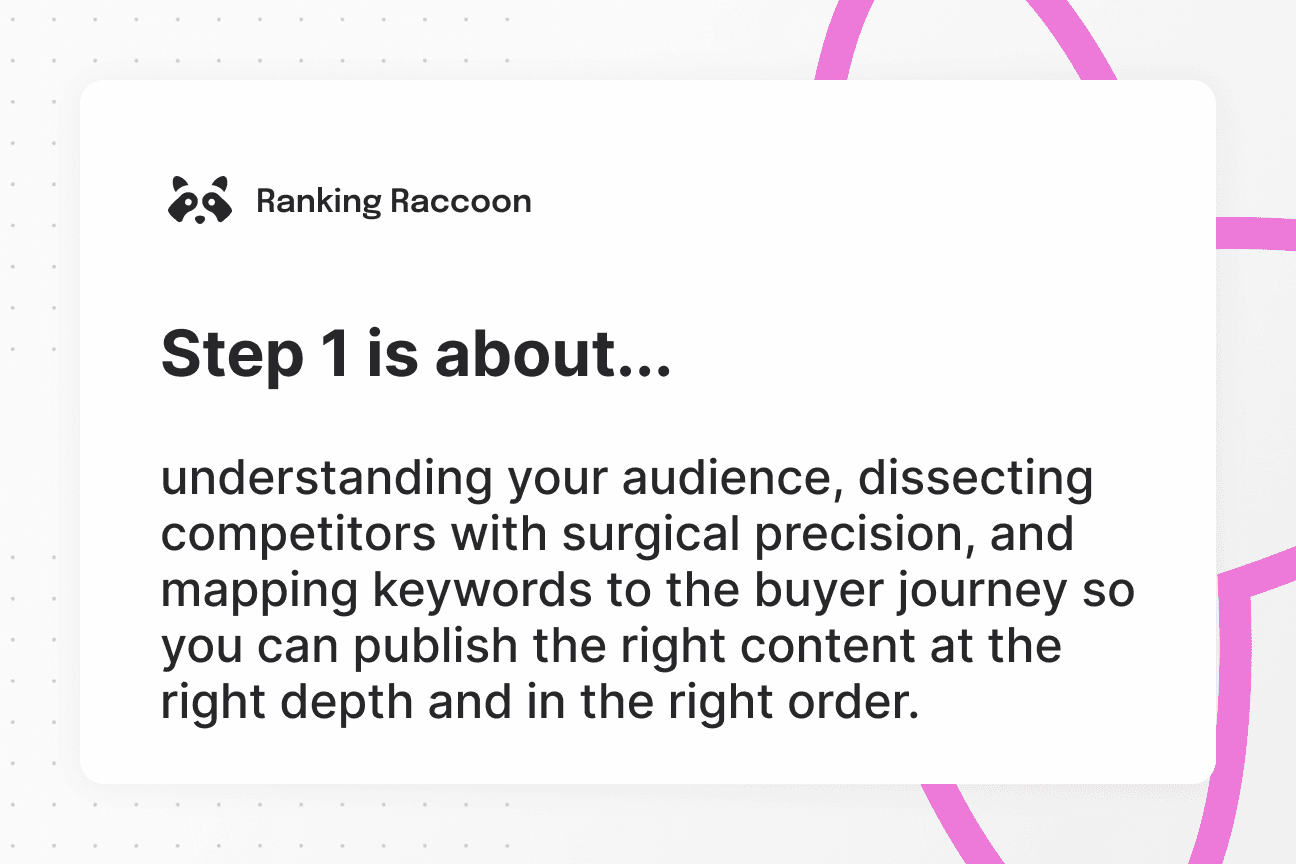 Ranking Raccoon

Step 1 is about...

understanding your audience, dissecting competitors with surgical precision, and mapping keywords to the buyer journey so you can publish the right content at the right depth and in the right order.